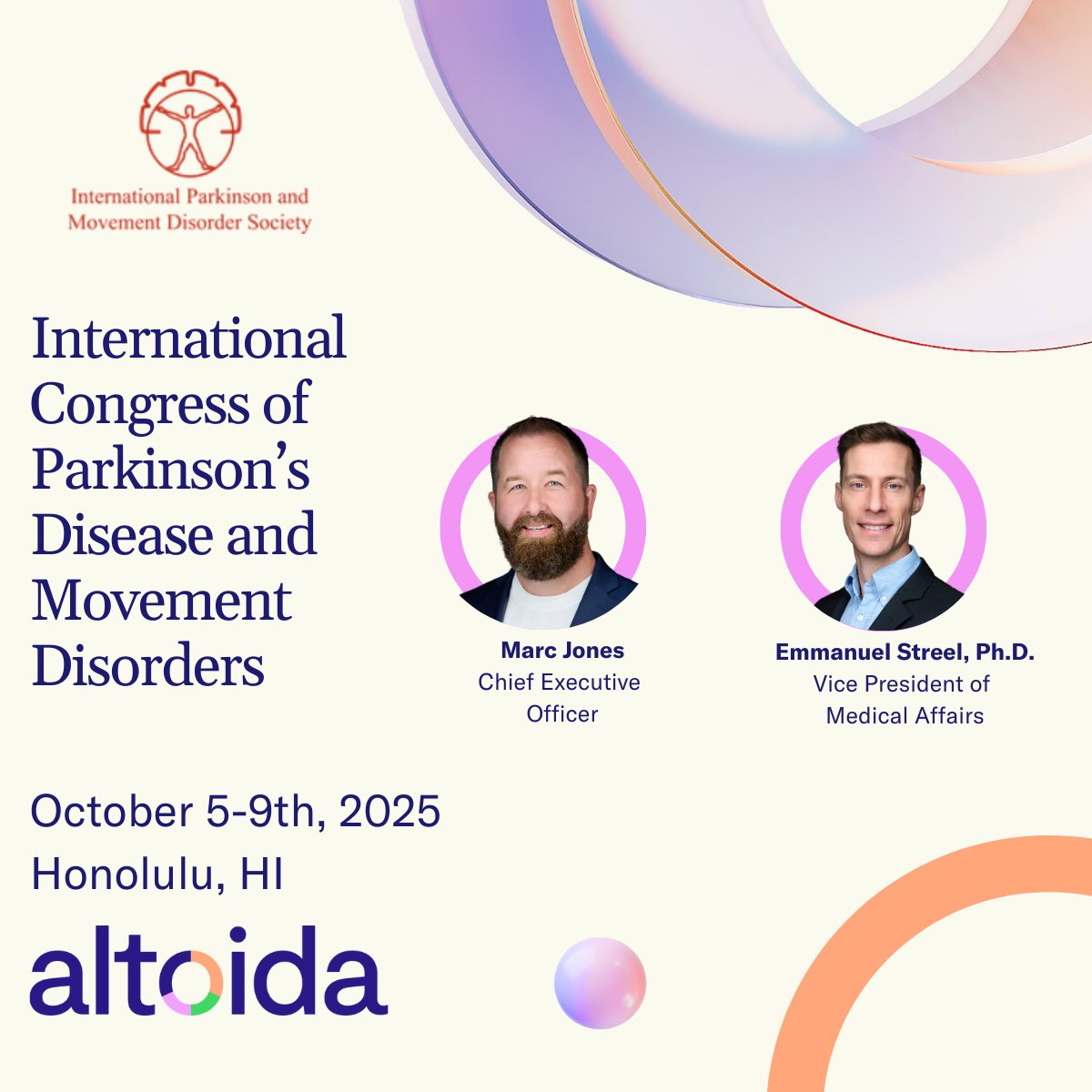 International Parkinson and Movement Disorder Society

International Congress of Parkinson's Disease and Movement Disorders

Marc Jones
Chief Executive Officer

Emmanuel Streel, Ph.D.
Vice President of Medical Affairs

October 5-9th, 2025
Honolulu, HI

altoida